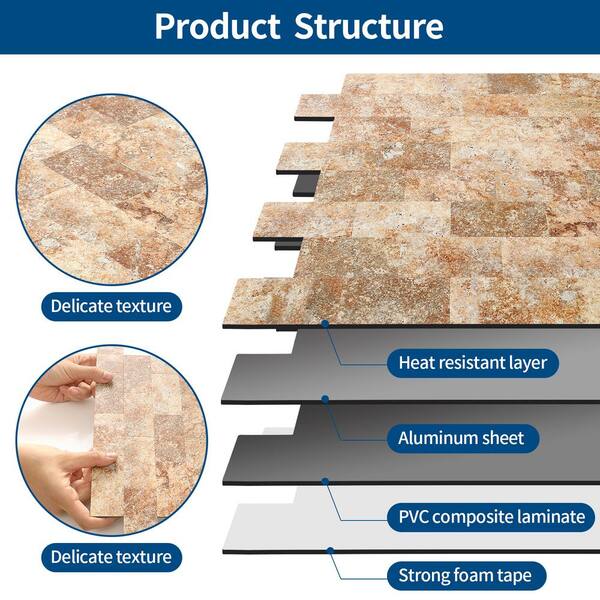 Product Structure

Delicate texture

Delicate texture

Heat resistant layer

Aluminum sheet

PVC composite laminate

Strong foam tape